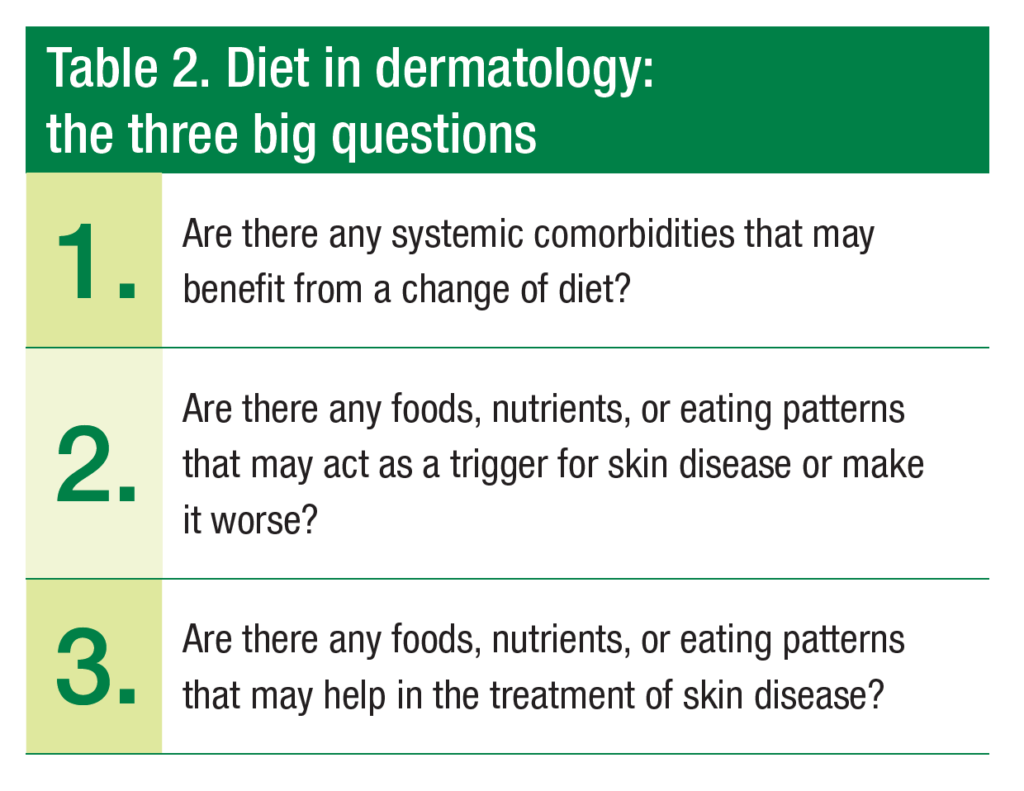 Table 2. Diet in dermatology: the three big questions

| | |
|---|---|
| 1. | Are there any systemic comorbidities that may benefit from a change of diet? |
| 2. | Are there any foods, nutrients, or eating patterns that may act as a trigger for skin disease or make it worse? |
| 3. | Are there any foods, nutrients, or eating patterns that may help in the treatment of skin disease? |